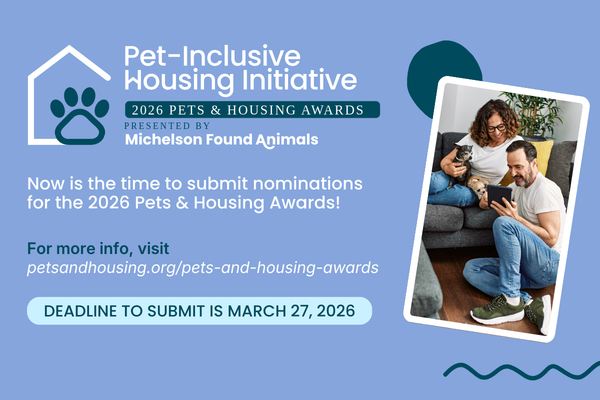 Pet-Inclusive Housing Initiative

2026 PETS & HOUSING AWARDS

PRESENTED BY
Michelson Found Animals

Now is the time to submit nominations for the 2026 Pets & Housing Awards!

For more info, visit
petsandhousing.org/pets-and-housing-awards

DEADLINE TO SUBMIT IS MARCH 27, 2026